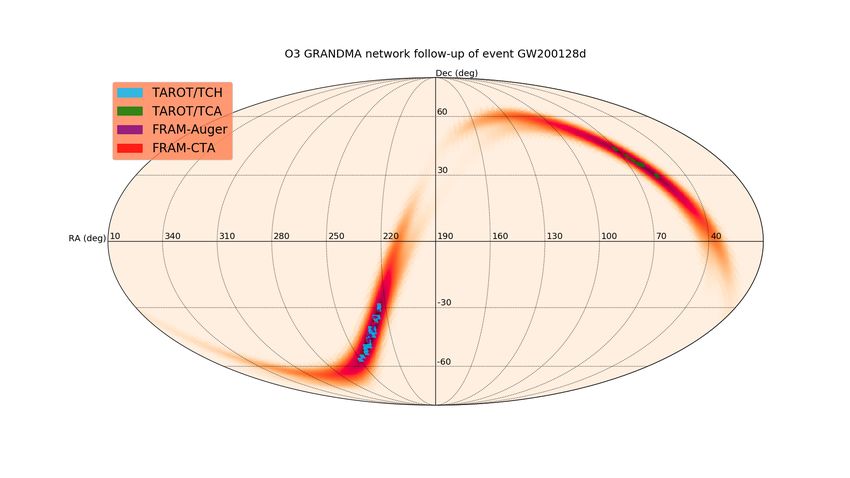 O3 GRANDMA network follow-up of event GW200128d

TAROT/TCH
TAROT/TCA
FRAM-Auger
FRAM-CTA

Dec (deg)
60
30
-30
-60

RA (deg) 10 340 310 280 250 220 190 160 130 100 70 40